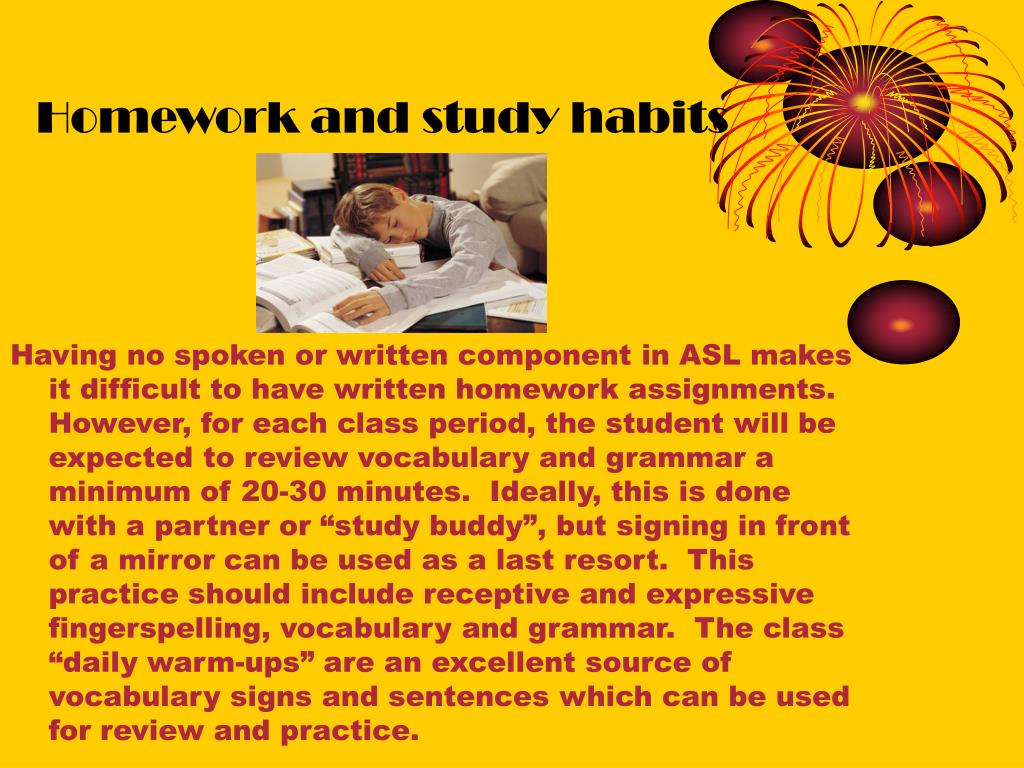 Homework and study habits

Having no spoken or written component in ASL makes it difficult to have written homework assignments. However, for each class period, the student will be expected to review vocabulary and grammar a minimum of 20-30 minutes. Ideally, this is done with a partner or “study buddy”, but signing in front of a mirror can be used as a last resort. This practice should include receptive and expressive fingerspelling, vocabulary and grammar. The class “daily warm-ups” are an excellent source of vocabulary signs and sentences which can be used for review and practice.